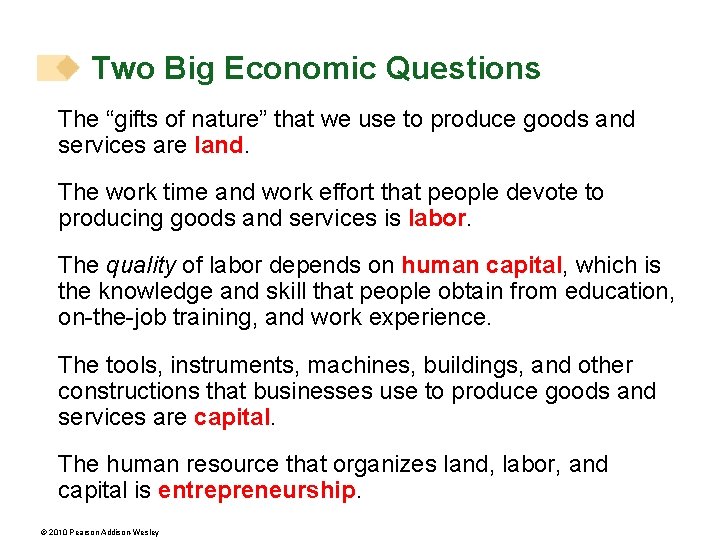 Two Big Economic Questions

The “gifts of nature” that we use to produce goods and services are land.

The work time and work effort that people devote to producing goods and services is labor.

The quality of labor depends on human capital, which is the knowledge and skill that people obtain from education, on-the-job training, and work experience.

The tools, instruments, machines, buildings, and other constructions that businesses use to produce goods and services are capital.

The human resource that organizes land, labor, and capital is entrepreneurship.

© 2010 Pearson Addison Wesley